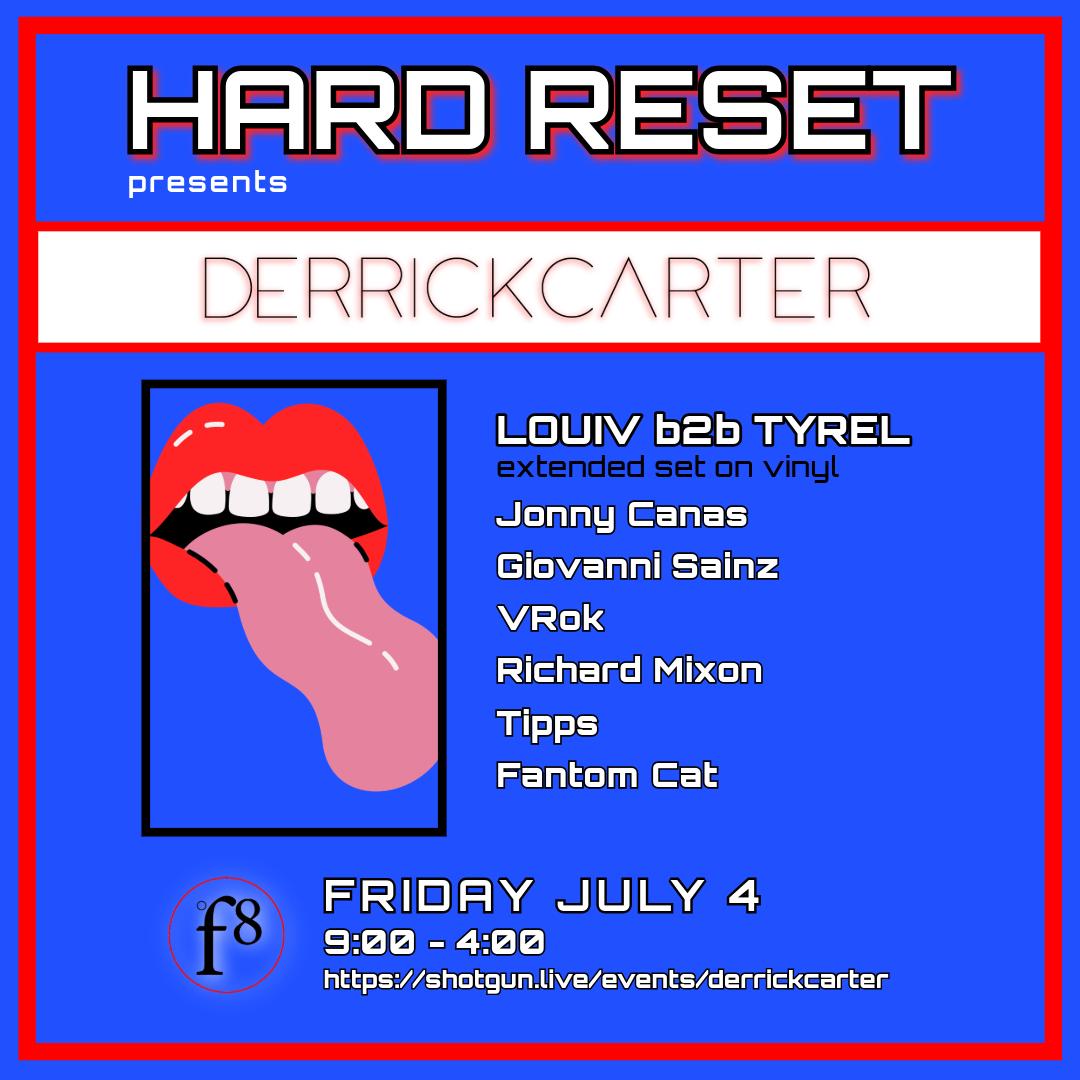 HARD RESET
presents

DERRICKCARTER

LOUIV b2b TYREL
extended set on vinyl
Jonny Canas
Giovanni Sainz
VRok
Richard Mixon
Tipps
Fantom Cat

f8

FRIDAY JULY 4
9:00 - 4:00
https://shotgun.live/events/derrickcarter